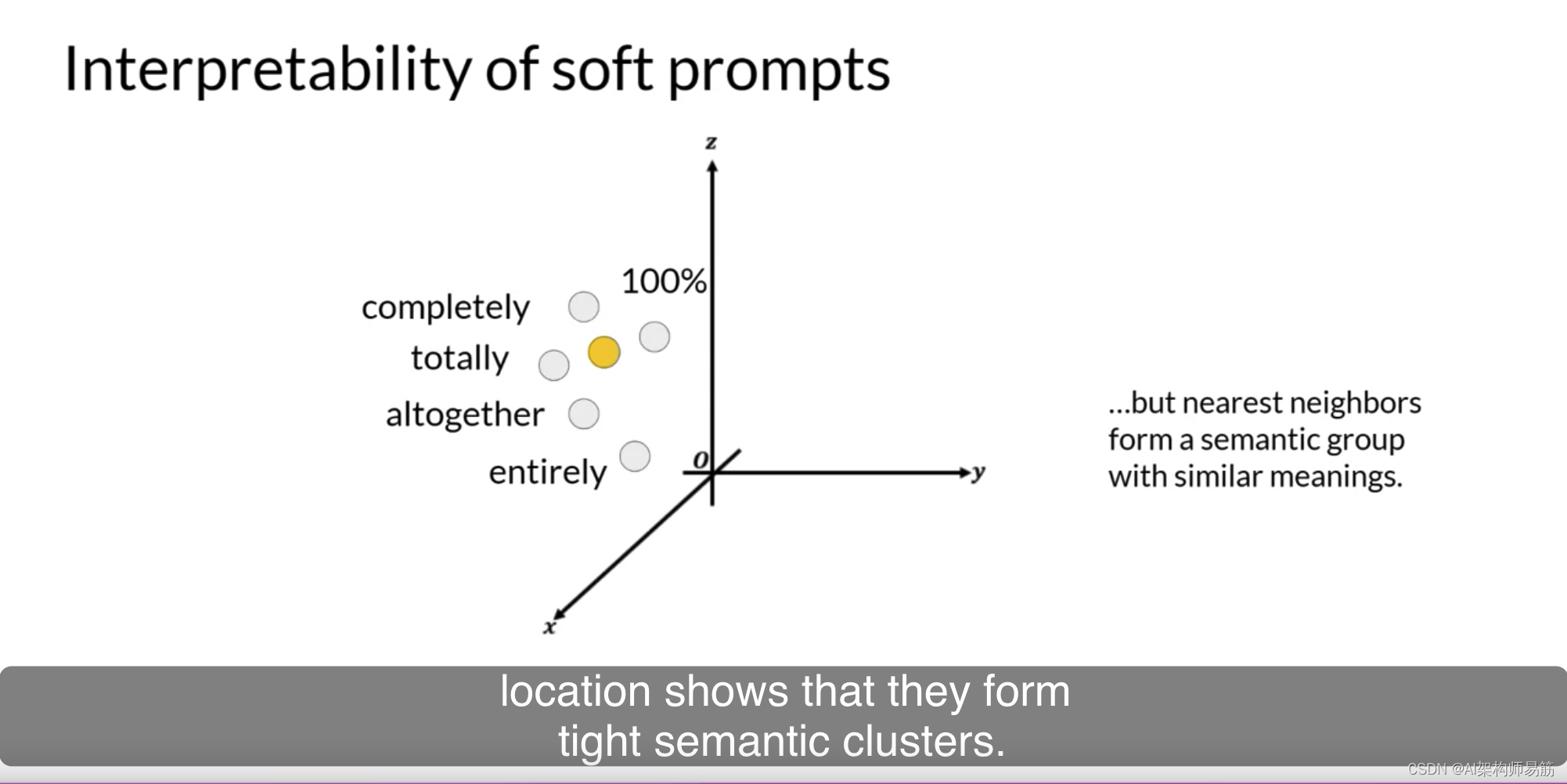 Interpretability of soft prompts

z

100%

completely

totally

altogether

entirely

0

y

x

...but nearest neighbors form a semantic group with similar meanings.

location shows that they form tight semantic clusters.

CSDN @AI架构师易筋